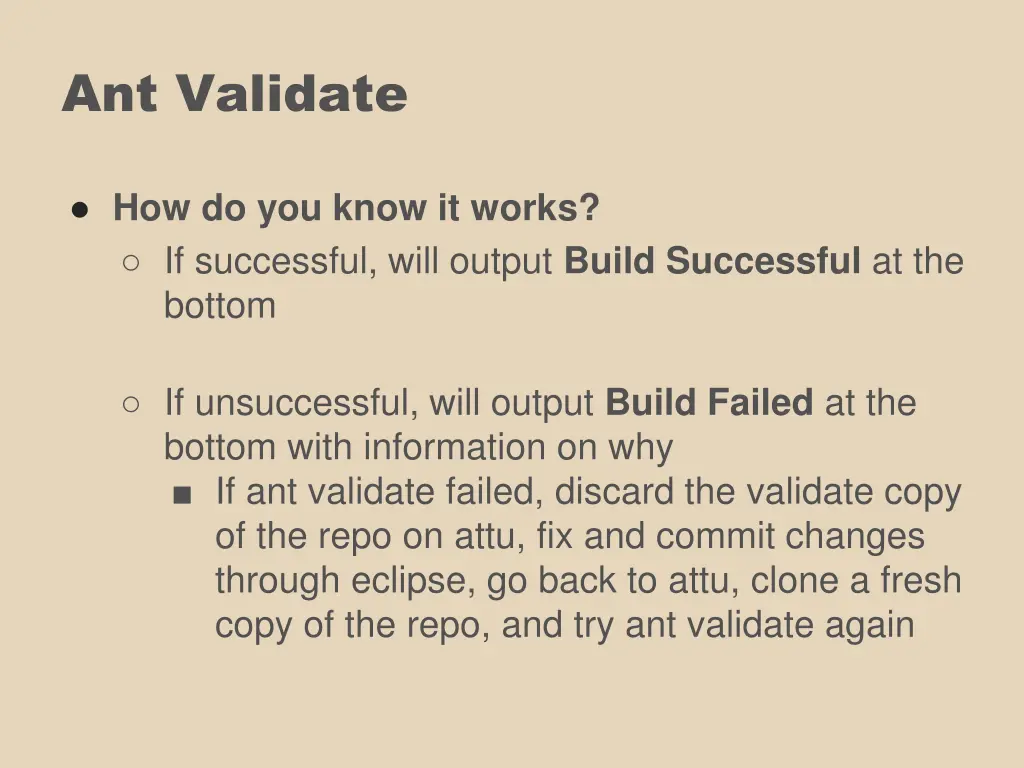 Ant Validate

● How do you know it works?
○ If successful, will output Build Successful at the bottom

○ If unsuccessful, will output Build Failed at the bottom with information on why
■ If ant validate failed, discard the validate copy of the repo on attu, fix and commit changes through eclipse, go back to attu, clone a fresh copy of the repo, and try ant validate again